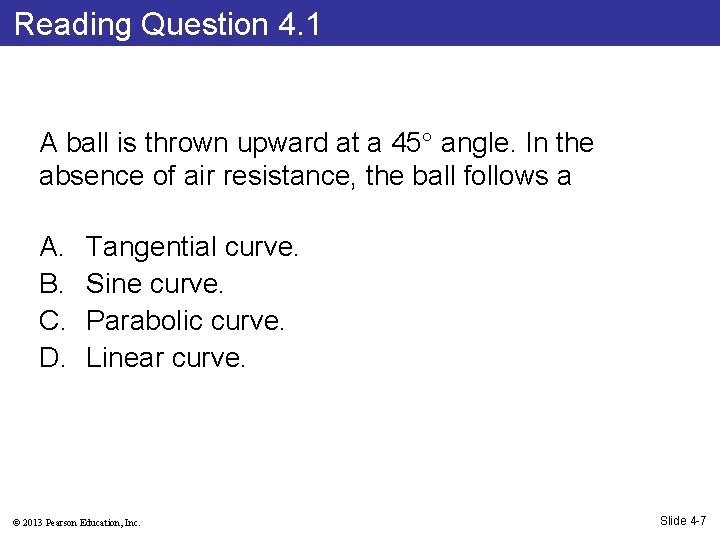 Reading Question 4.1

A ball is thrown upward at a $45^\circ$ angle. In the absence of air resistance, the ball follows a

A. Tangential curve.
B. Sine curve.
C. Parabolic curve.
D. Linear curve.

© 2013 Pearson Education, Inc.

Slide 4-7